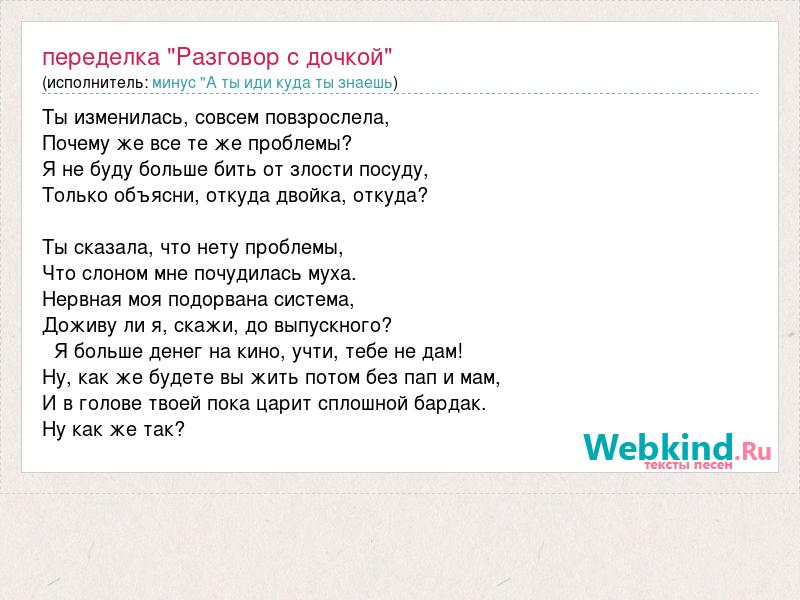 переделка "Разговор с дочкой"
(исполнитель: минус "А ты иди куда ты знаешь)

Ты изменилась, совсем повзрослела,
Почему же все те же проблемы?
Я не буду больше бить от злости посуду,
Только объясни, откуда двойка, откуда?

Ты сказала, что нету проблемы,
Что слоном мне почудилась муха.
Нервная моя подорвана система,
Доживу ли я, скажи, до выпускного?
Я больше денег на кино, учти, тебе не дам!
Ну, как же будете вы жить потом без пап и мам,
И в голове твоей пока царит сплошной бардак.
Ну как же так?

Webkind.Ru
тексты песен